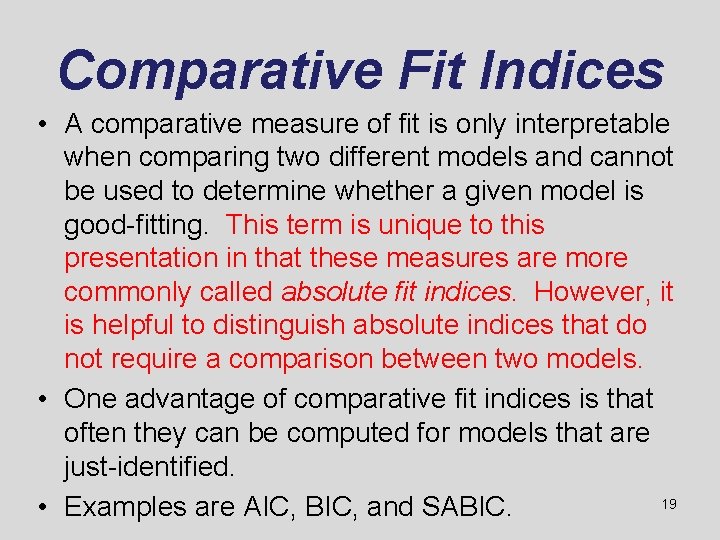 Comparative Fit Indices

• A comparative measure of fit is only interpretable when comparing two different models and cannot be used to determine whether a given model is good-fitting. This term is unique to this presentation in that these measures are more commonly called absolute fit indices. However, it is helpful to distinguish absolute indices that do not require a comparison between two models.

• One advantage of comparative fit indices is that often they can be computed for models that are just-identified.

• Examples are AIC, BIC, and SABIC.

19